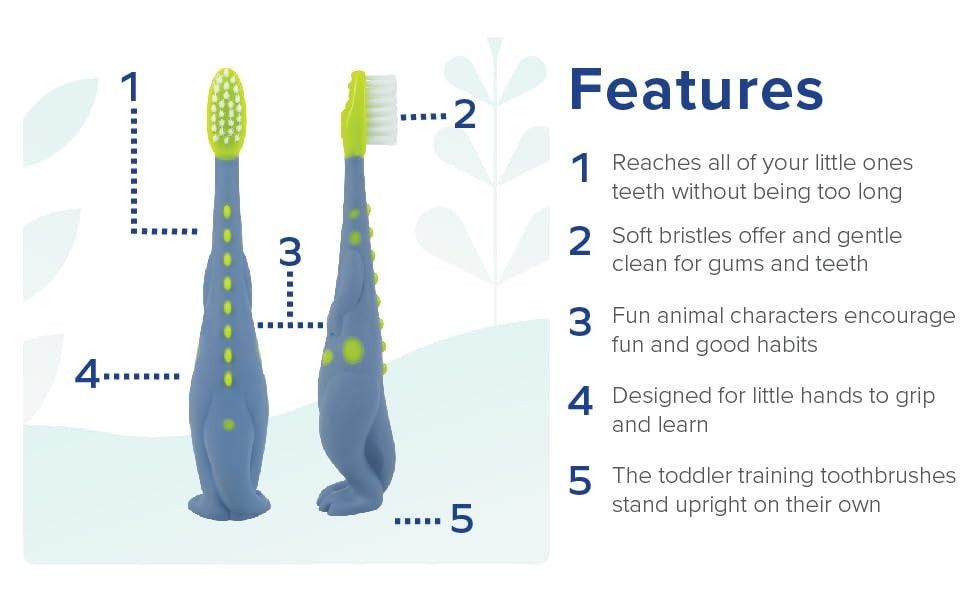 1

2

3

4

5

Features

1 Reaches all of your little ones teeth without being too long

2 Soft bristles offer and gentle clean for gums and teeth

3 Fun animal characters encourage fun and good habits

4 Designed for little hands to grip and learn

5 The toddler training toothbrushes stand upright on their own